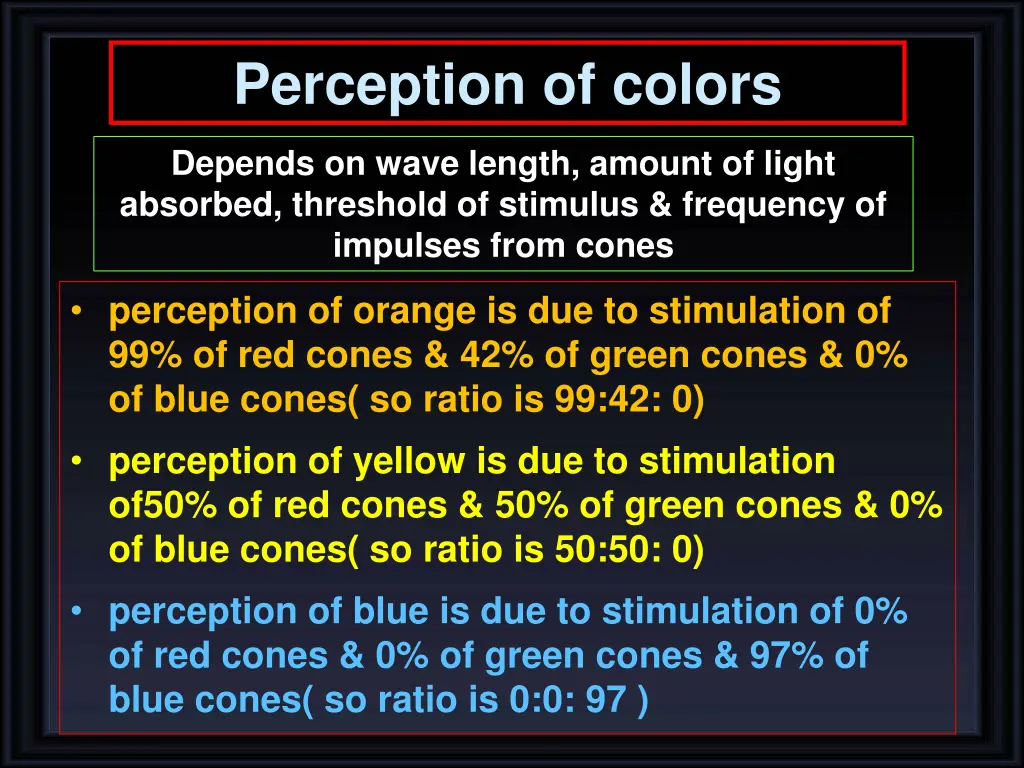 Perception of colors

Depends on wave length, amount of light absorbed, threshold of stimulus & frequency of impulses from cones

• perception of orange is due to stimulation of 99% of red cones & 42% of green cones & 0% of blue cones( so ratio is 99:42: 0)

• perception of yellow is due to stimulation of50% of red cones & 50% of green cones & 0% of blue cones( so ratio is 50:50: 0)

• perception of blue is due to stimulation of 0% of red cones & 0% of green cones & 97% of blue cones( so ratio is 0:0: 97 )